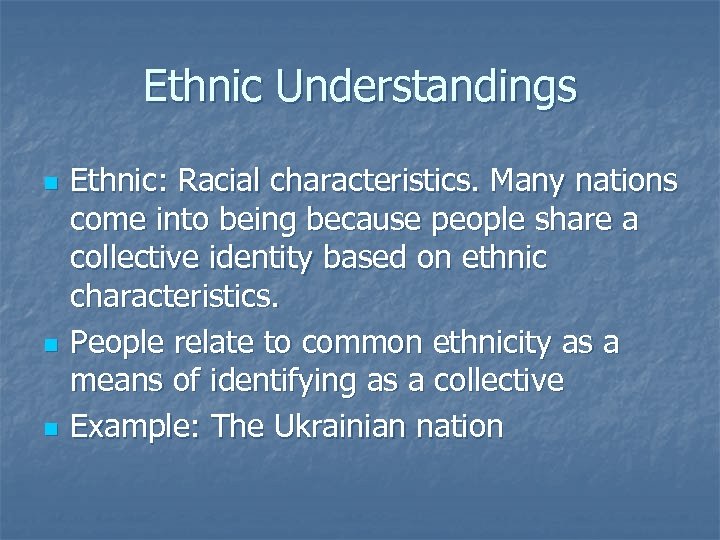 Ethnic Understandings

- Ethnic: Racial characteristics. Many nations come into being because people share a collective identity based on ethnic characteristics.
- People relate to common ethnicity as a means of identifying as a collective
- Example: The Ukrainian nation